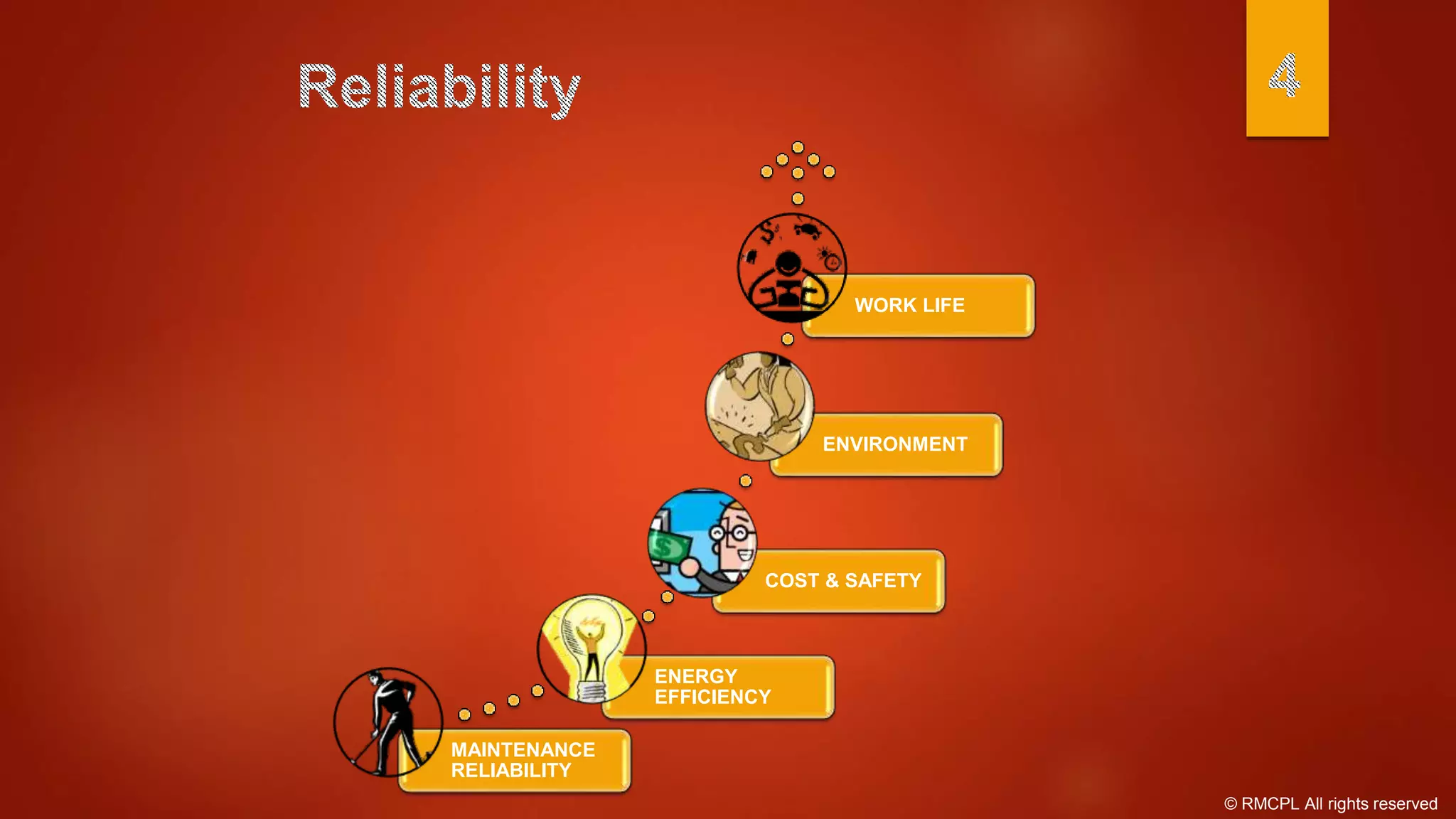 Reliability

4

WORK LIFE

ENVIRONMENT

COST & SAFETY

ENERGY EFFICIENCY

MAINTENANCE RELIABILITY

© RMCPL All rights reserved